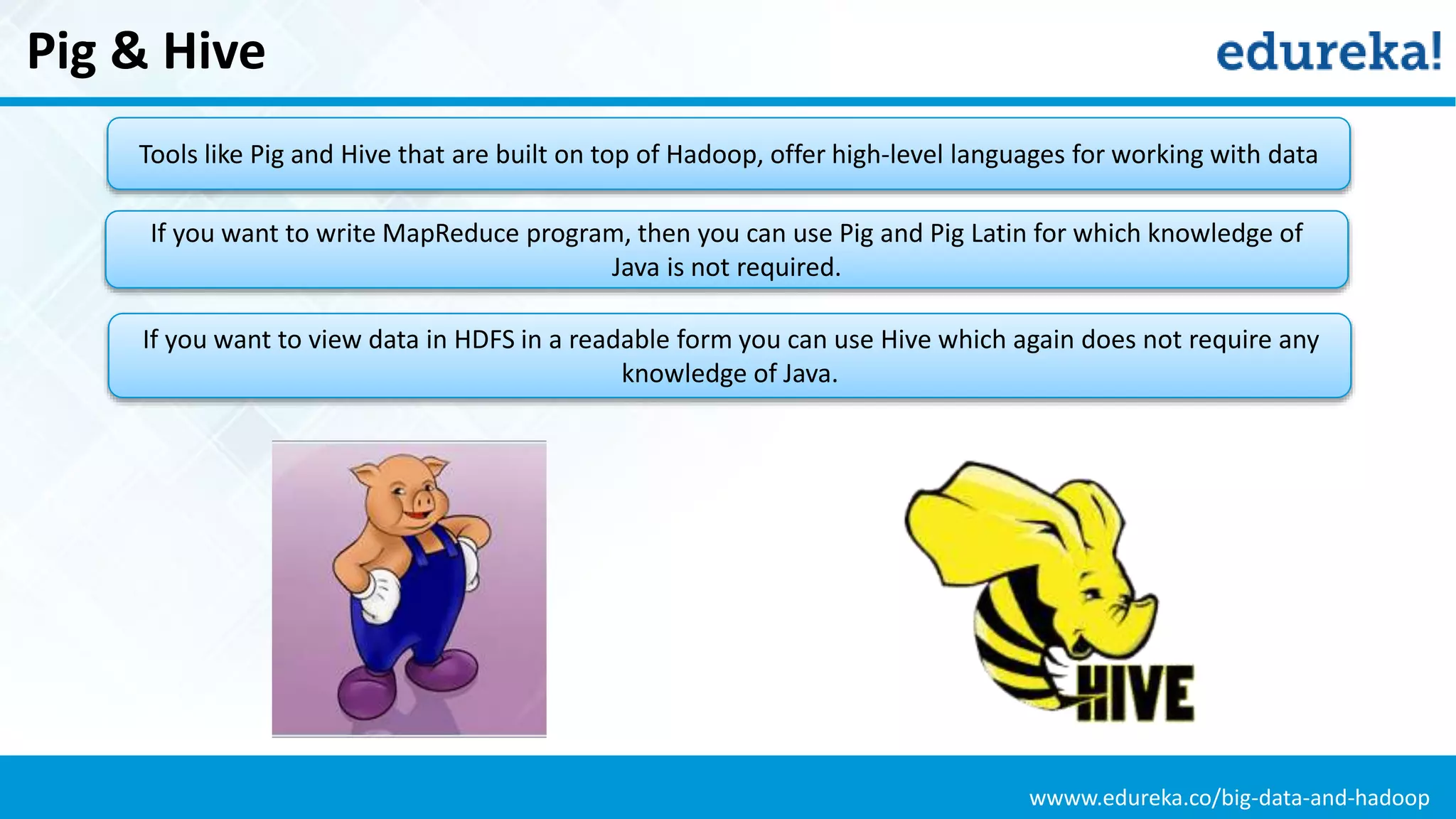 Pig & Hive

edureka!

Tools like Pig and Hive that are built on top of Hadoop, offer high-level languages for working with data

If you want to write MapReduce program, then you can use Pig and Pig Latin for which knowledge of Java is not required.

If you want to view data in HDFS in a readable form you can use Hive which again does not require any knowledge of Java.

HIVE

wwww.edureka.co/big-data-and-hadoop